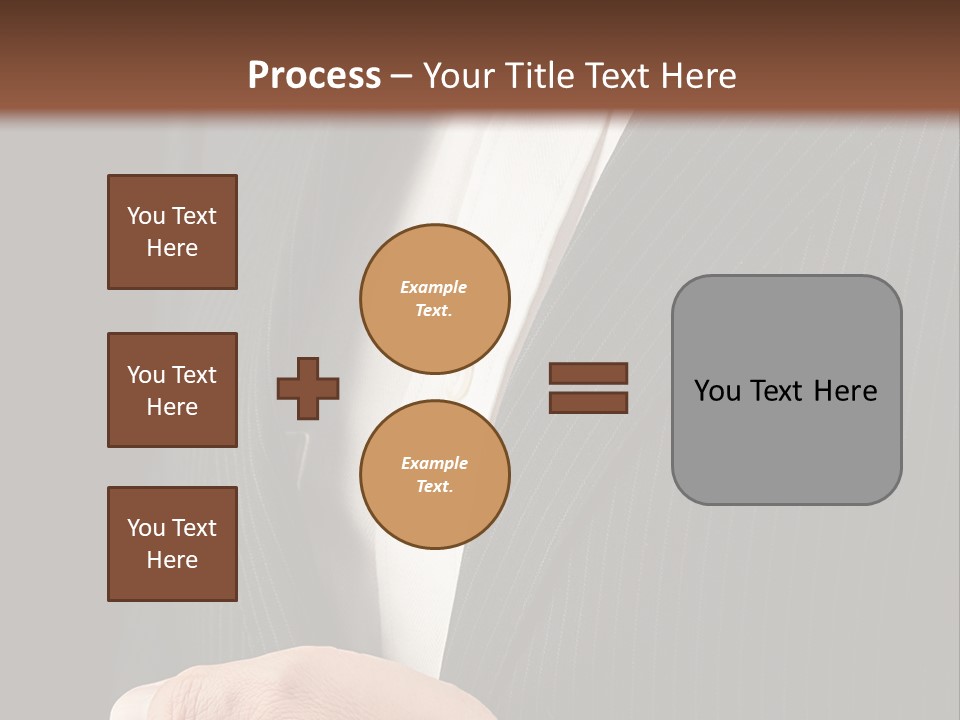 Process – Your Title Text Here

You Text Here

You Text Here

You Text Here

Example Text.

Example Text.

You Text Here